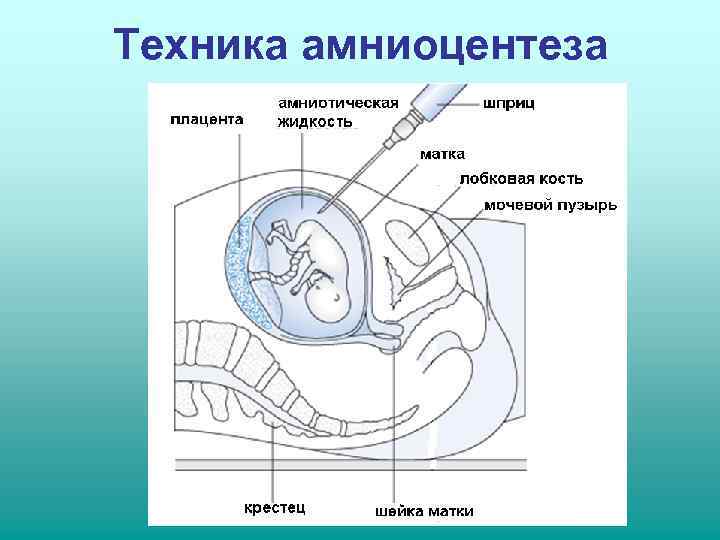 Техника амниоцентеза

плацента

амниотическая жидкость

шприц

матка

лобковая кость

мочевой пузырь

крестец

шейка матки